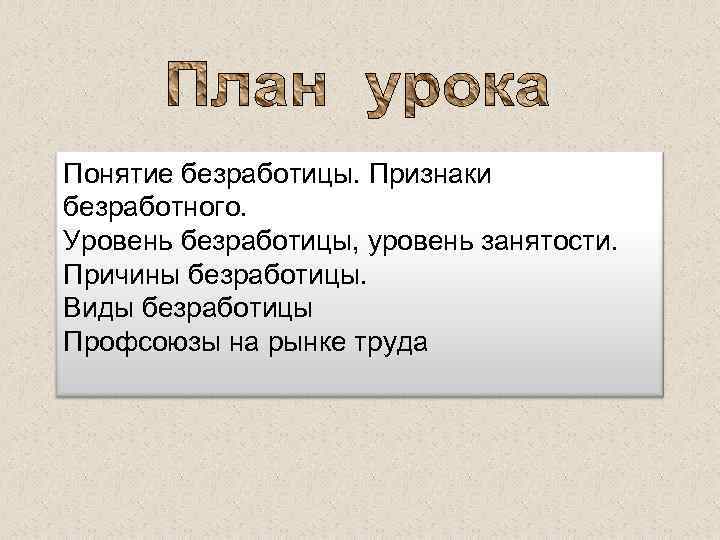 План урока

Понятие безработицы. Признаки безработного.
Уровень безработицы, уровень занятости.
Причины безработицы.
Виды безработицы
Профсоюзы на рынке труда